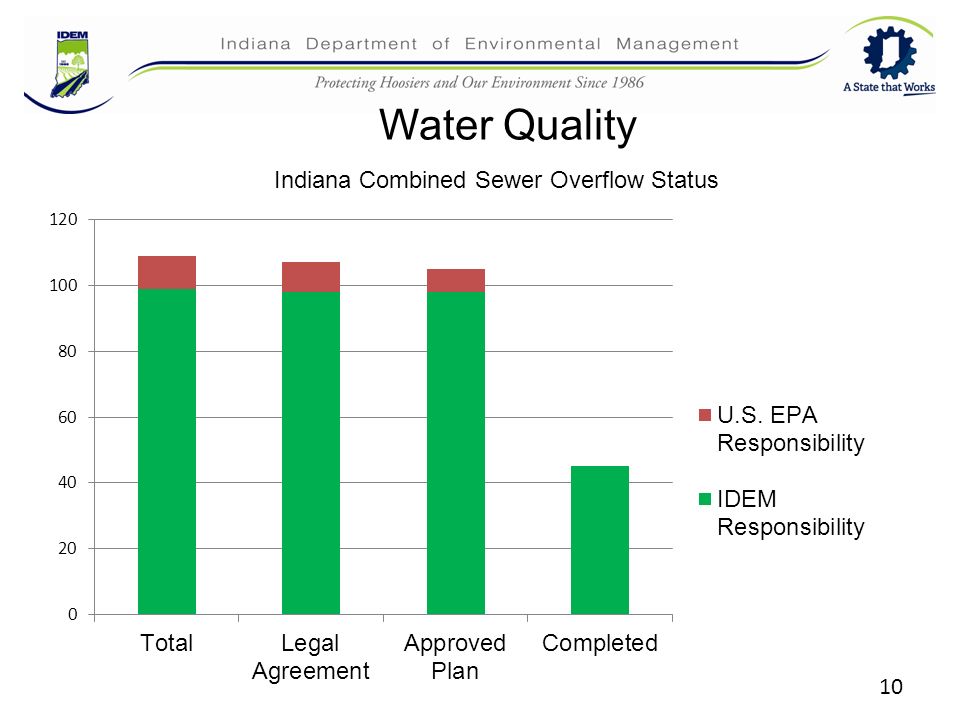 IDEM

Indiana Department of Environmental Management

Protecting Hoosiers and Our Environment Since 1986

A State that Works

Water Quality

Indiana Combined Sewer Overflow Status

120
100
80
60
40
20
0

Total
Legal Agreement
Approved Plan
Completed

U.S. EPA Responsibility

IDEM Responsibility

10